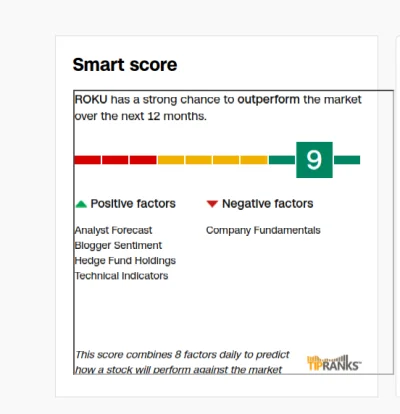 Smart score

ROKU has a strong chance to outperform the market over the next 12 months.

9

Positive factors

Analyst Forecast
Blogger Sentiment
Hedge Fund Holdings
Technical Indicators

Negative factors

Company Fundamentals

This score combines 8 factors daily to predict how a stock will perform against the market

TIPRANKS